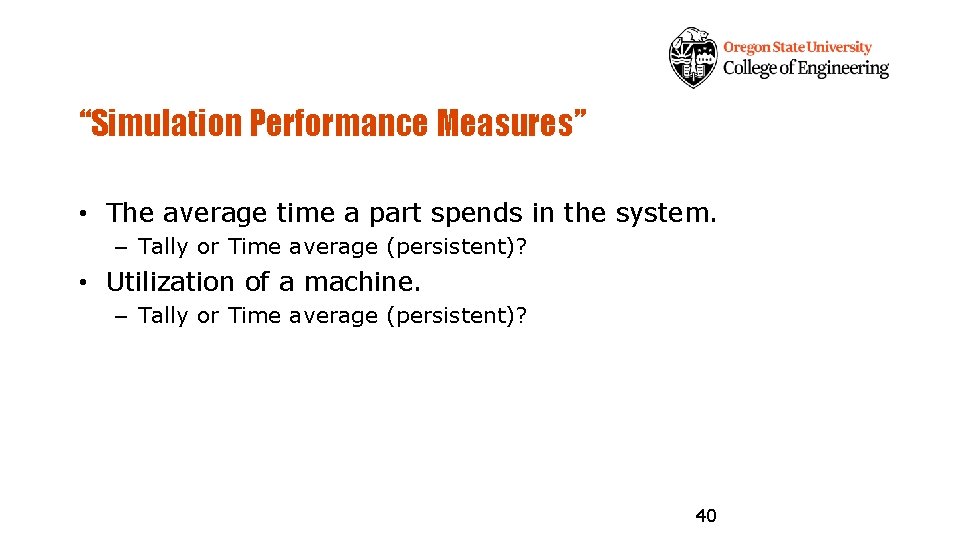 Oregon State University
College of Engineering

"Simulation Performance Measures"

• The average time a part spends in the system.
– Tally or Time average (persistent)?

• Utilization of a machine.
– Tally or Time average (persistent)?

40